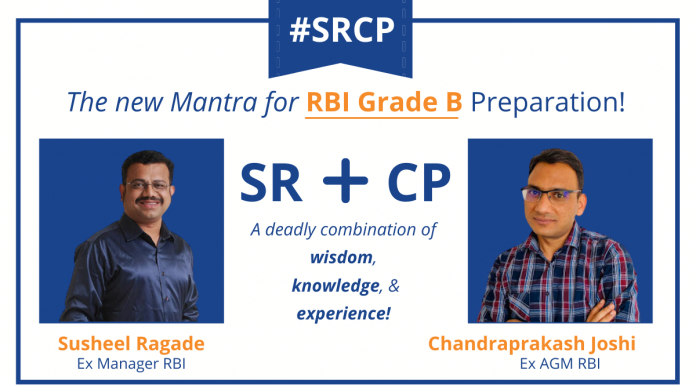 #SRCP

The new Mantra for RBI Grade B Preparation!

SR + CP

A deadly combination of wisdom, knowledge, & experience!

Susheel Ragade
Ex Manager RBI

Chandraprakash Joshi
Ex AGM RBI